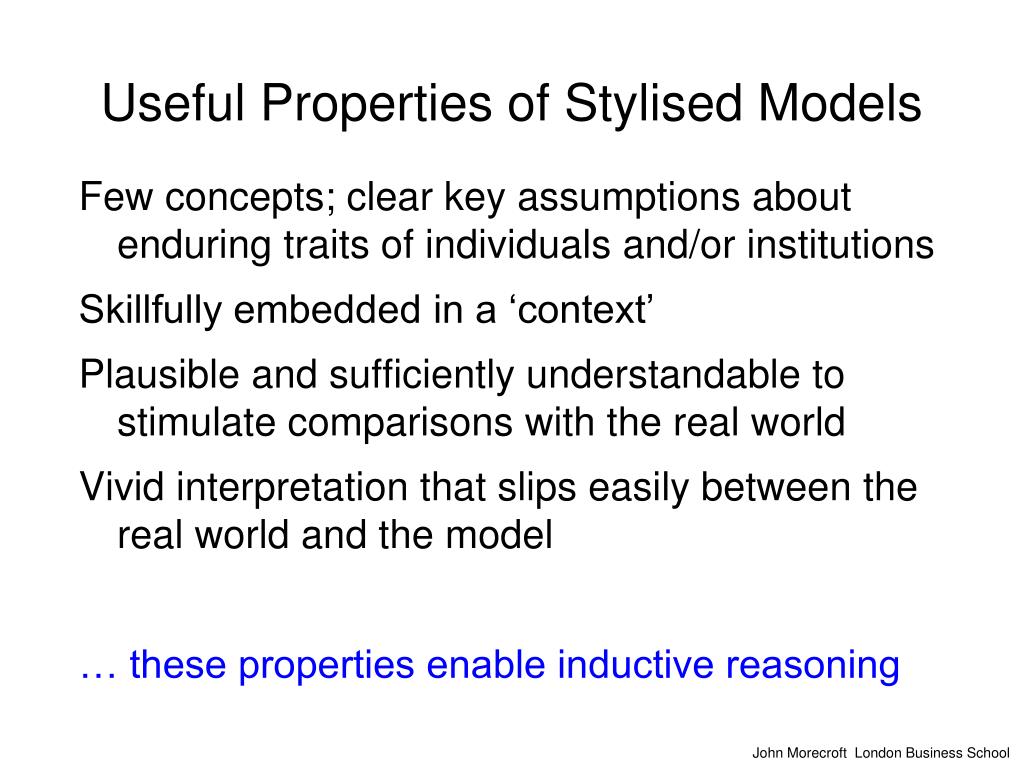 Useful Properties of Stylised Models

Few concepts; clear key assumptions about enduring traits of individuals and/or institutions

Skillfully embedded in a ‘context’

Plausible and sufficiently understandable to stimulate comparisons with the real world

Vivid interpretation that slips easily between the real world and the model

… these properties enable inductive reasoning

John Morecroft London Business School